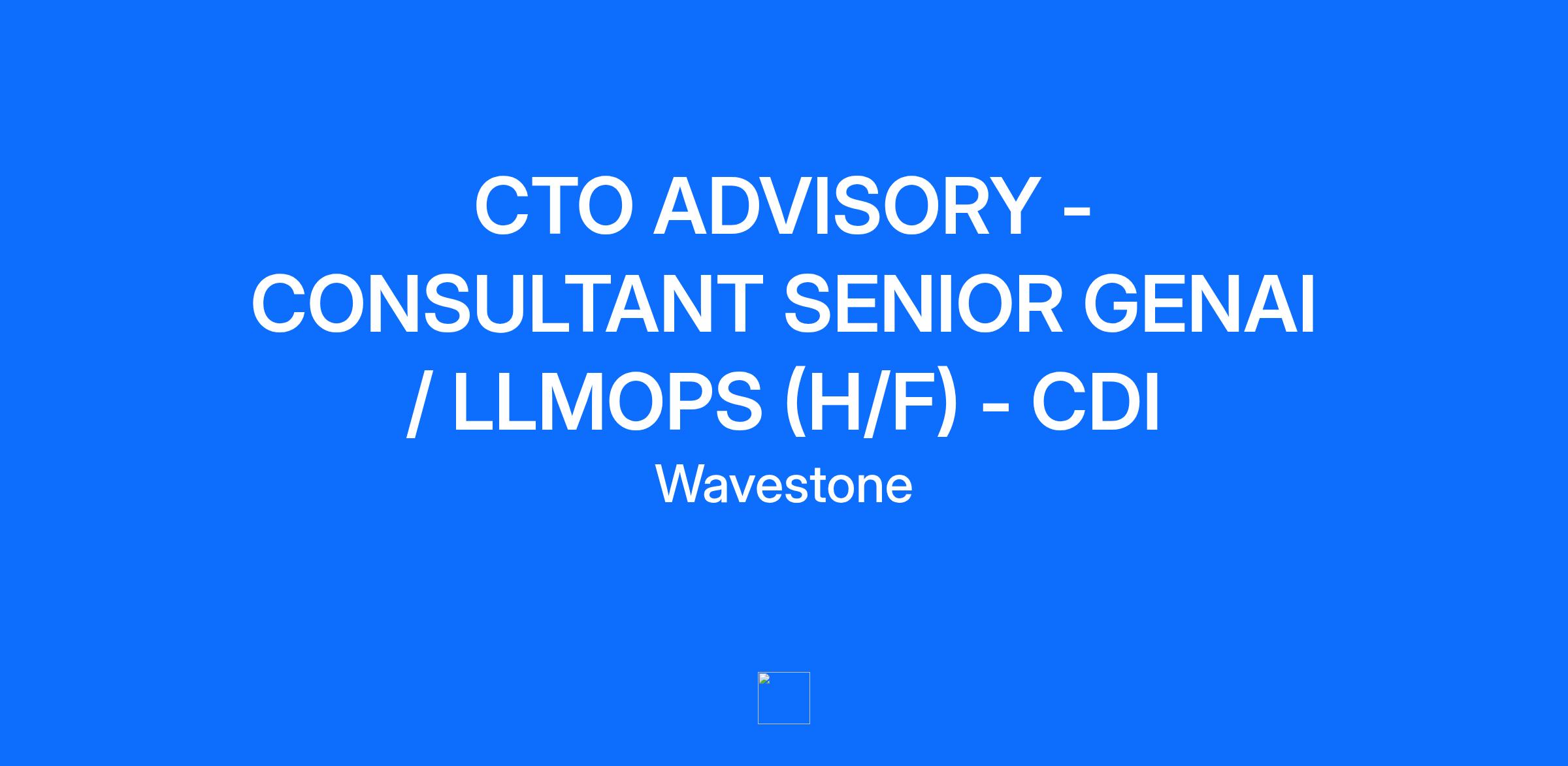 CTO ADVISORY - CONSULTANT SENIOR GENAI / LLMOPS (H/F) - CDI

Wavestone